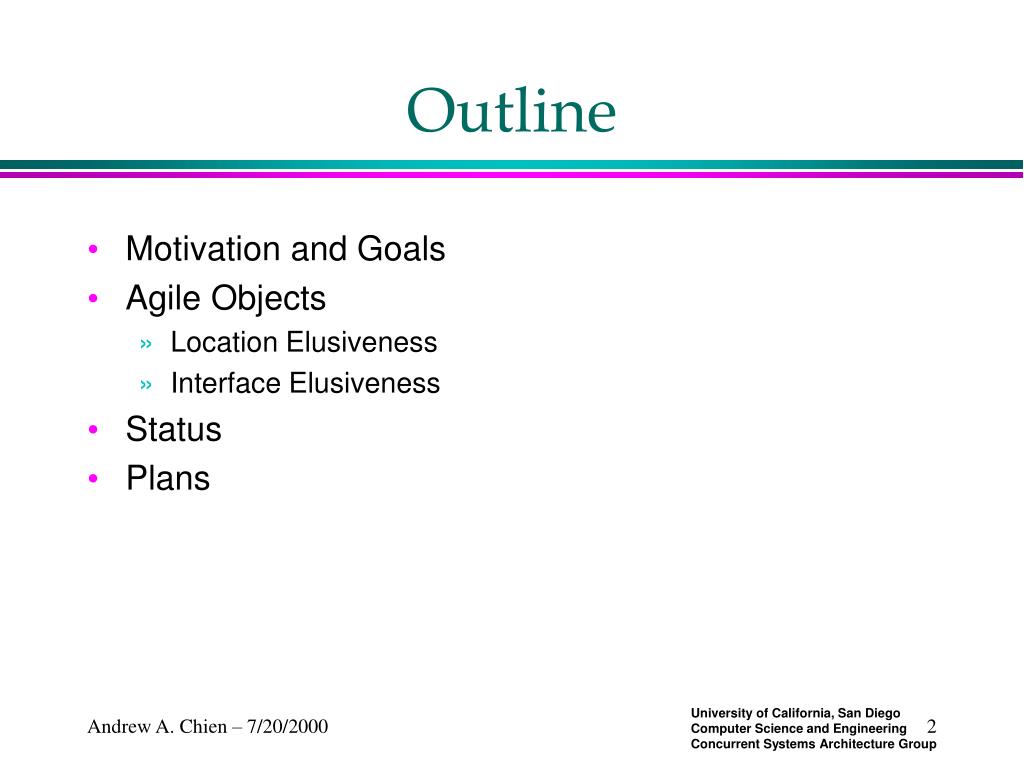 Outline

• Motivation and Goals
• Agile Objects
» Location Elusiveness
» Interface Elusiveness
• Status
• Plans

Andrew A. Chien – 7/20/2000

University of California, San Diego
Computer Science and Engineering
Concurrent Systems Architecture Group

2